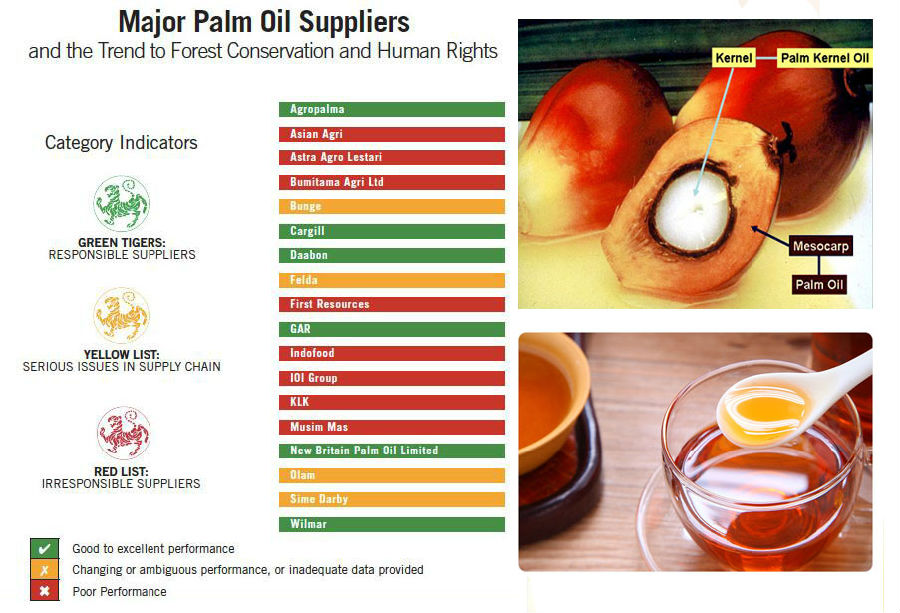 Major Palm Oil Suppliers
and the Trend to Forest Conservation and Human Rights

Category Indicators

GREEN TIGERS:
RESPONSIBLE SUPPLIERS

YELLOW LIST:
SERIOUS ISSUES IN SUPPLY CHAIN

RED LIST:
IRRESPONSIBLE SUPPLIERS

Agropalma
Asian Agri
Astra Agro Lestari
Bumitama Agri Ltd
Bunge
Cargill
Daabon
Felda
First Resources
GAR
Indofood
IOI Group
KLK
Musim Mas
New Britain Palm Oil Limited
Olam
Sime Darby
Wilmar

✔ Good to excellent performance
✗ Changing or ambiguous performance, or inadequate data provided
✖ Poor Performance

Kernel
Palm Kernel Oil
Mesocarp
Palm Oil